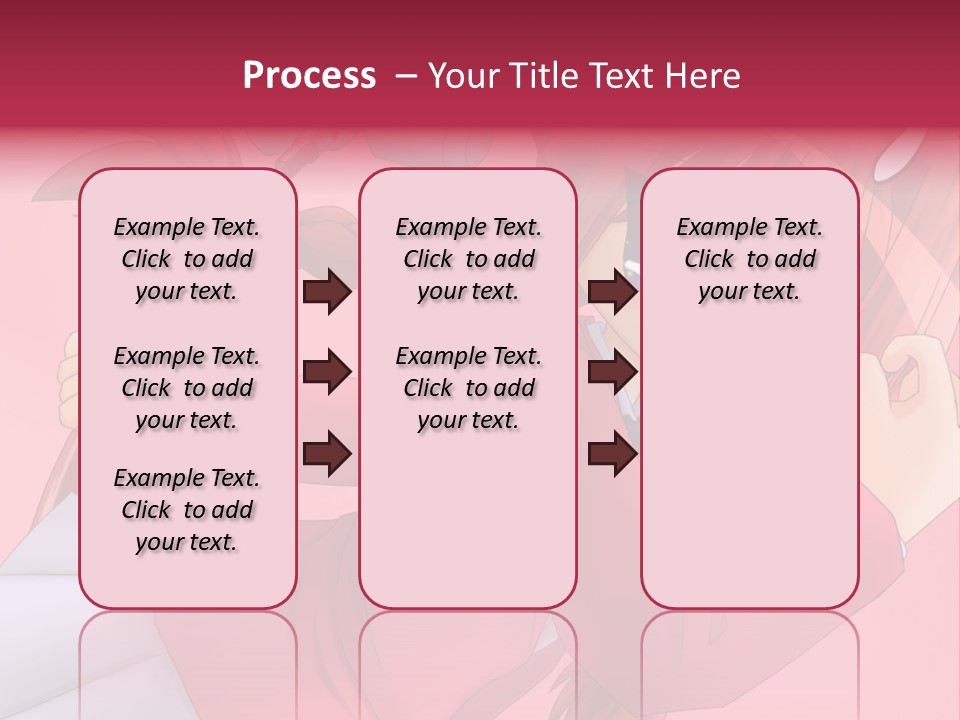 Process – Your Title Text Here

Example Text. Click to add your text.

Example Text. Click to add your text.

Example Text. Click to add your text.

Example Text. Click to add your text.

Example Text. Click to add your text.

Example Text. Click to add your text.